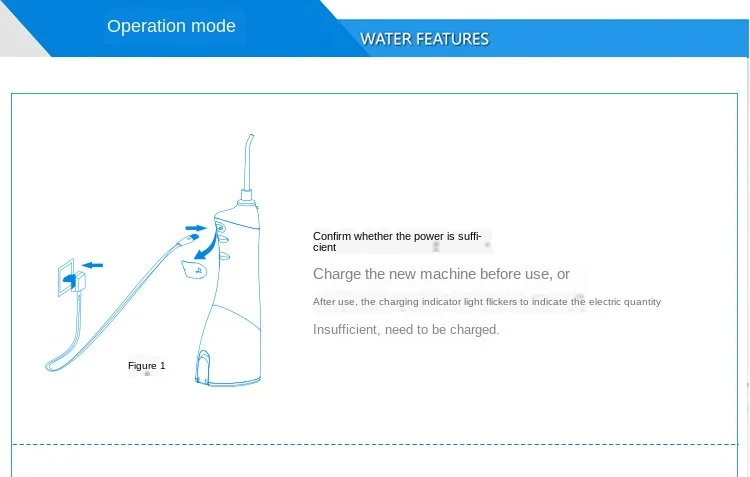 Operation mode

WATER FEATURES

Figure 1

Confirm whether the power is sufficient

Charge the new machine before use, or

After use, the charging indicator light flickers to indicate the electric quantity

Insufficient, need to be charged.